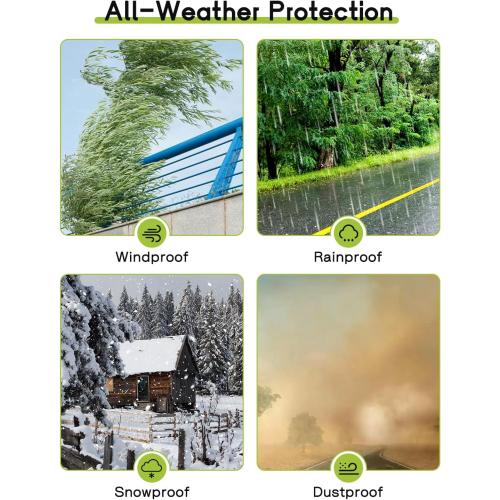 All-Weather Protection

Windproof

Rainproof

Snowproof

Dustproof